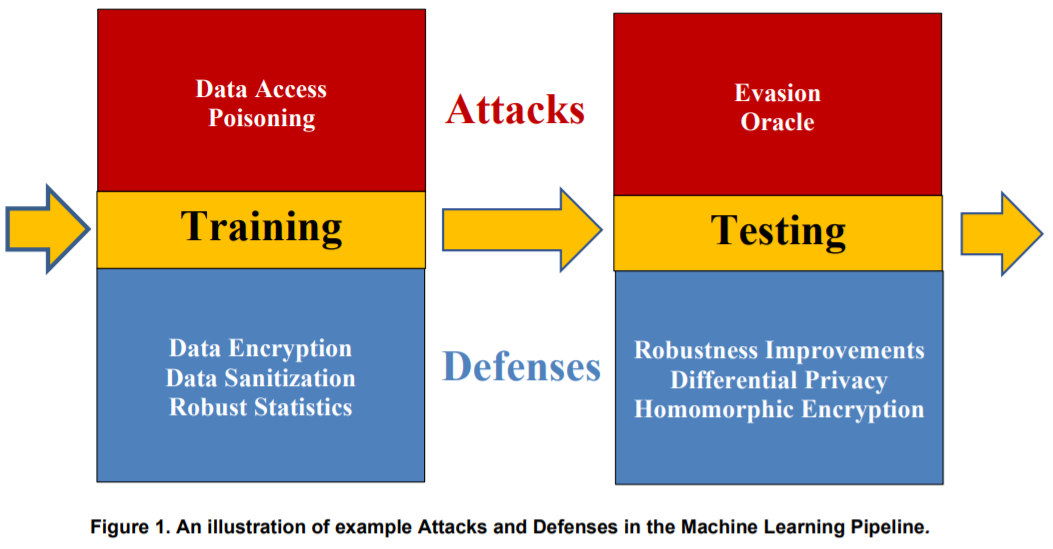 Data Access
Poisoning

Attacks

Evasion
Oracle

Training

Testing

Data Encryption
Data Sanitization
Robust Statistics

Defenses

Robustness Improvements
Differential Privacy
Homomorphic Encryption

Figure 1. An illustration of example Attacks and Defenses in the Machine Learning Pipeline.